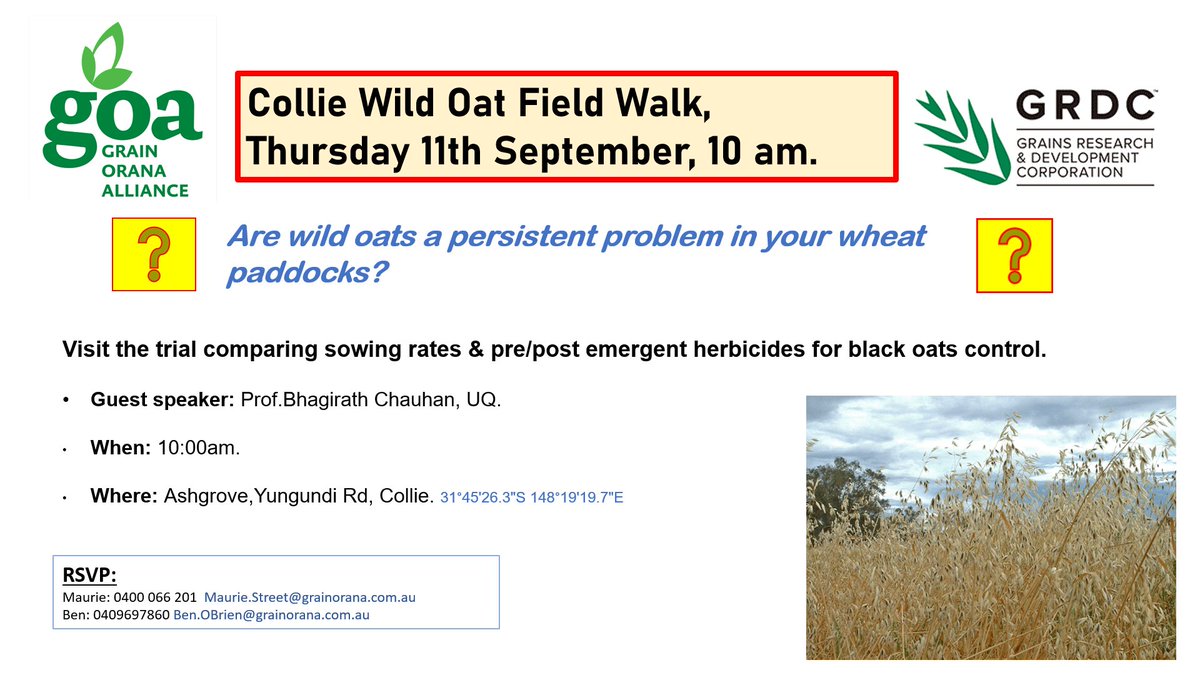 goa
GRAIN ORANA ALLIANCE

Collie Wild Oat Field Walk, Thursday 11th September, 10 am.

GRDC
GRAINS RESEARCH & DEVELOPMENT CORPORATION

?

Are wild oats a persistent problem in your wheat paddocks?

?

Visit the trial comparing sowing rates & pre/post emergent herbicides for black oats control.

• Guest speaker: Prof.Bhagirath Chauhan, UQ.

• When: 10:00am.

• Where: Ashgrove,Yungundi Rd, Collie. 31°45'26.3"S 148°19'19.7"E

RSVP:
Maurie: 0400 066 201 Maurie.Street@grainorana.com.au
Ben: 0409697860 Ben.OBrien@grainorana.com.au